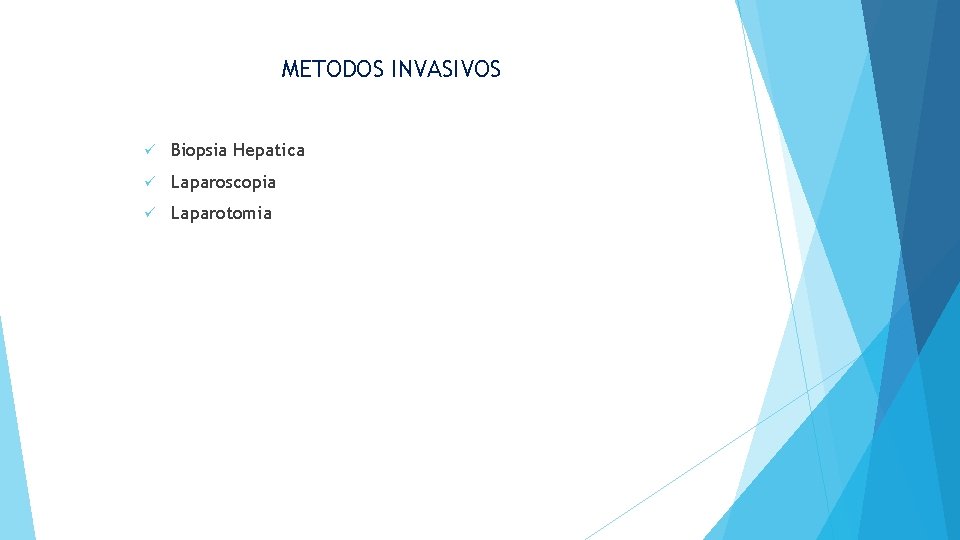 METODOS INVASIVOS

✓ Biopsia Hepatica
✓ Laparoscopia
✓ Laparotomia